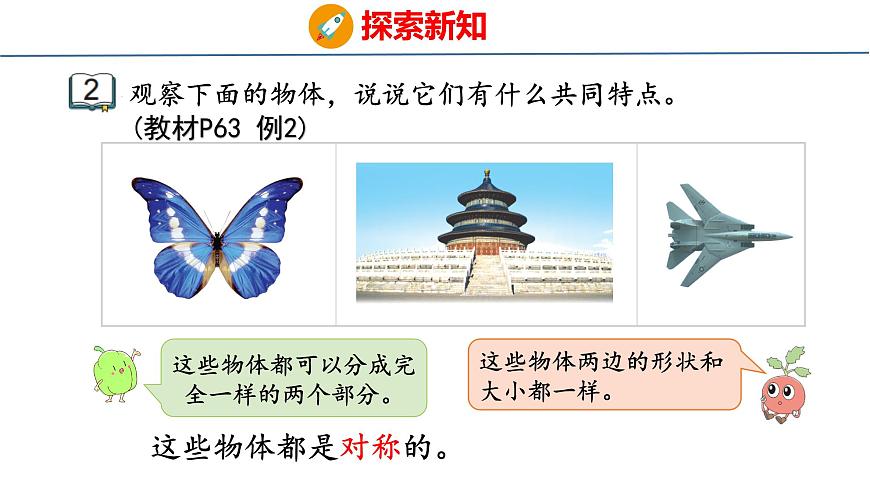 探索新知

2 观察下面的物体，说说它们有什么共同特点。
(教材P63 例2)

这些物体都可以分成完全一样的两个部分。

这些物体两边的形状和大小都一样。

这些物体都是对称的。